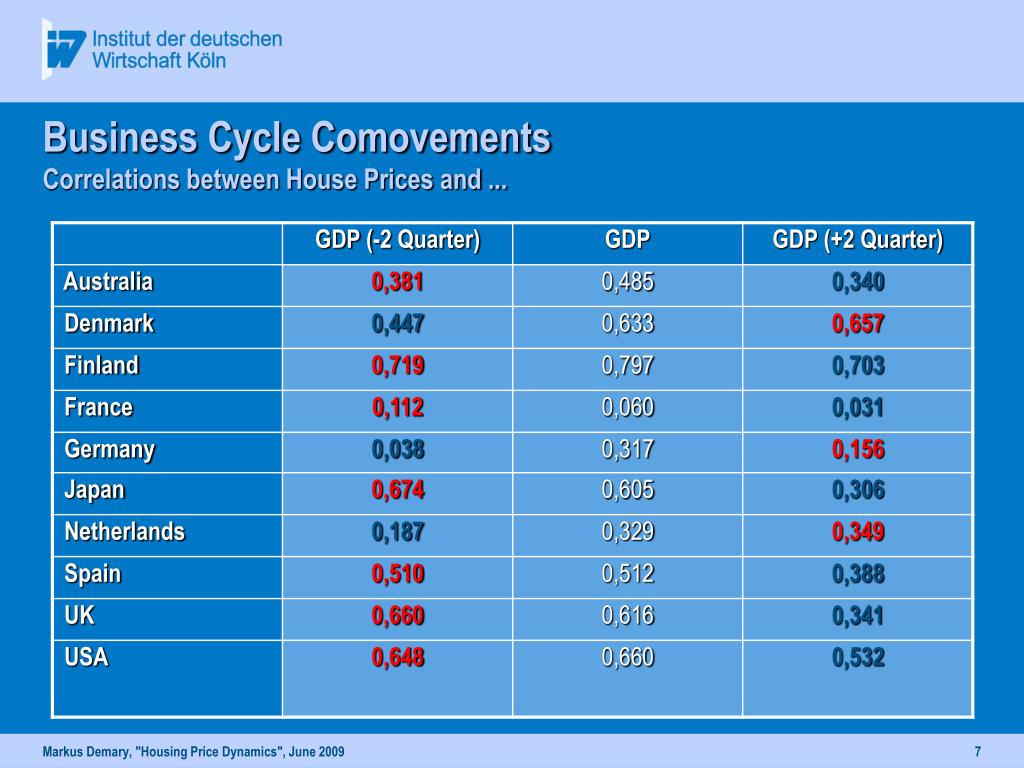 Institut der deutschen Wirtschaft Köln

Business Cycle Comovements
Correlations between House Prices and ...

| | GDP (-2 Quarter) | GDP | GDP (+2 Quarter) |
|---|---|---|---|
| Australia | 0,381 | 0,485 | 0,340 |
| Denmark | 0,447 | 0,633 | 0,657 |
| Finland | 0,719 | 0,797 | 0,703 |
| France | 0,112 | 0,060 | 0,031 |
| Germany | 0,038 | 0,317 | 0,156 |
| Japan | 0,674 | 0,605 | 0,306 |
| Netherlands | 0,187 | 0,329 | 0,349 |
| Spain | 0,510 | 0,512 | 0,388 |
| UK | 0,660 | 0,616 | 0,341 |
| USA | 0,648 | 0,660 | 0,532 |

Markus Demary, "Housing Price Dynamics", June 2009

7